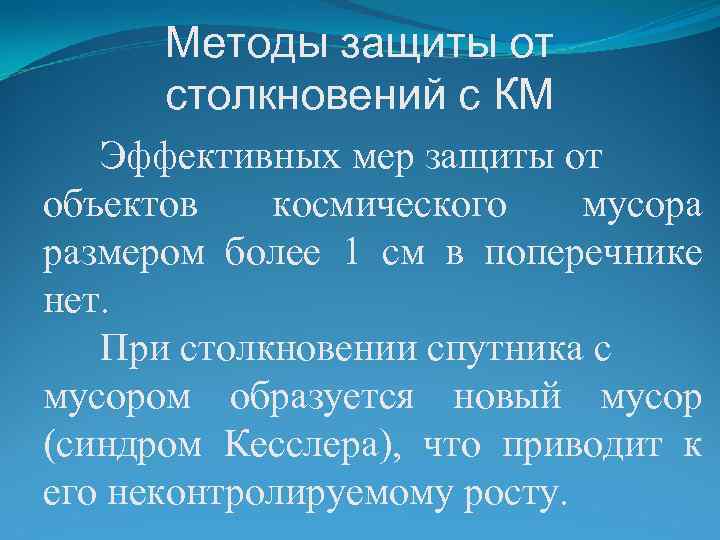 Методы защиты от столкновений с КМ

Эффективных мер защиты от объектов космического мусора размером более 1 см в поперечнике нет.

При столкновении спутника с мусором образуется новый мусор (синдром Кесслера), что приводит к его неконтролируемому росту.